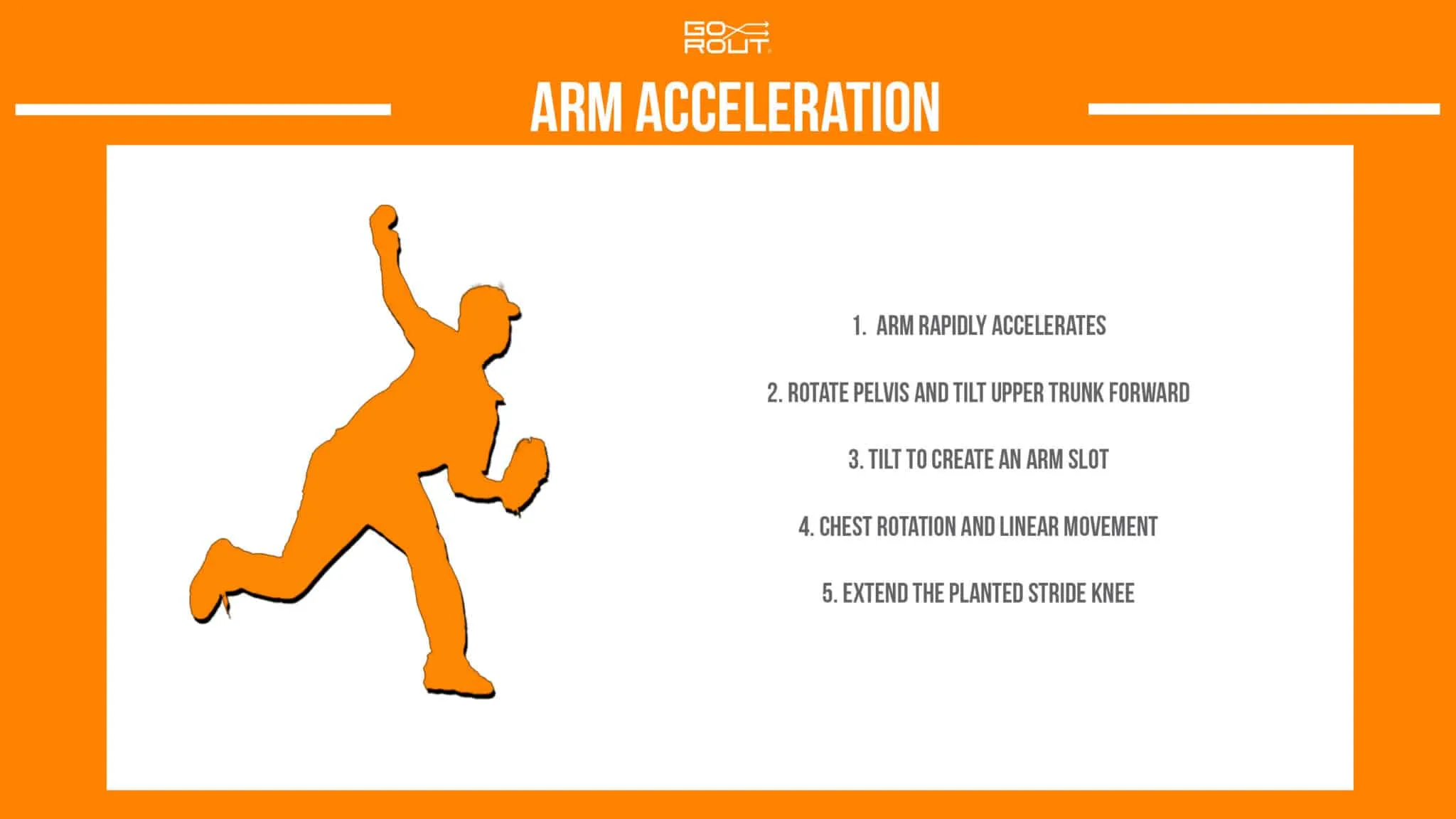 GO ROUT

ARM ACCELERATION

1. ARM RAPIDLY ACCELERATES

2. ROTATE PELVIS AND TILT UPPER TRUNK FORWARD

3. TILT TO CREATE AN ARM SLOT

4. CHEST ROTATION AND LINEAR MOVEMENT

5. EXTEND THE PLANTED STRIDE KNEE